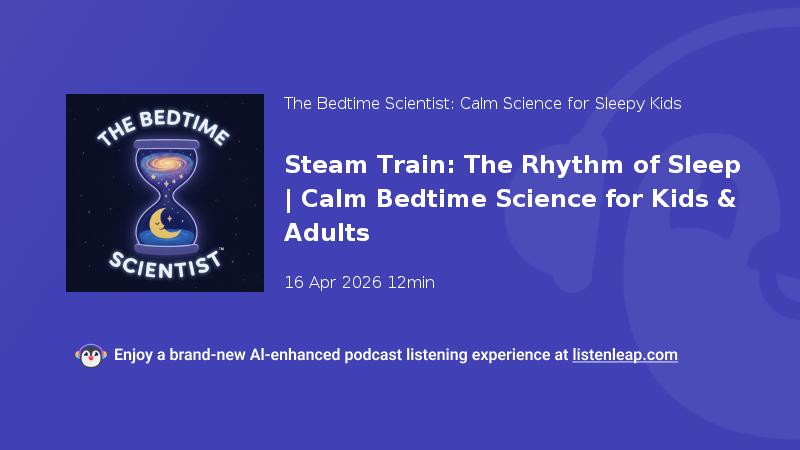 THE BEDTIME SCIENTIST™

The Bedtime Scientist: Calm Science for Sleepy Kids

Steam Train: The Rhythm of Sleep | Calm Bedtime Science for Kids & Adults

16 Apr 2026 12min

Enjoy a brand-new AI-enhanced podcast listening experience at listenleap.com